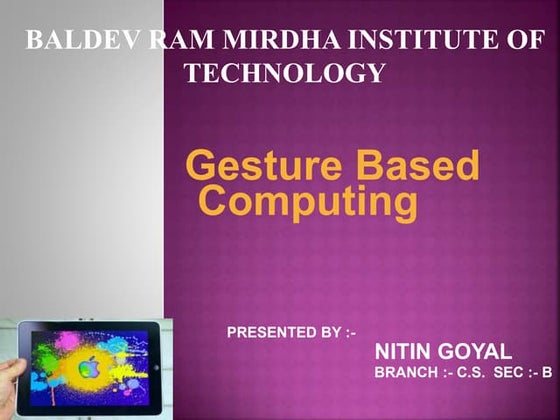 BALDEV RAM MIRDHA INSTITUTE OF TECHNOLOGY

Gesture Based Computing

PRESENTED BY :-

NITIN GOYAL
BRANCH :- C.S. SEC :- B